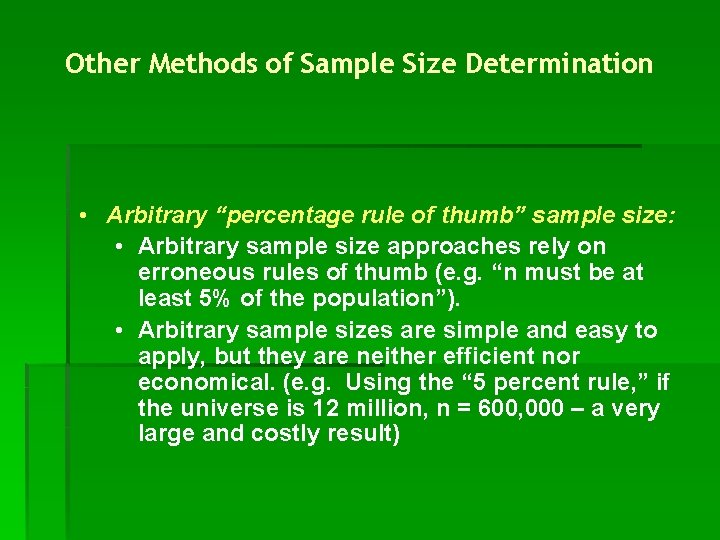 Other Methods of Sample Size Determination

• Arbitrary “percentage rule of thumb” sample size:
  • Arbitrary sample size approaches rely on erroneous rules of thumb (e.g. “n must be at least 5% of the population”).
  • Arbitrary sample sizes are simple and easy to apply, but they are neither efficient nor economical. (e.g. Using the “5 percent rule,” if the universe is 12 million, n = 600,000 – a very large and costly result)